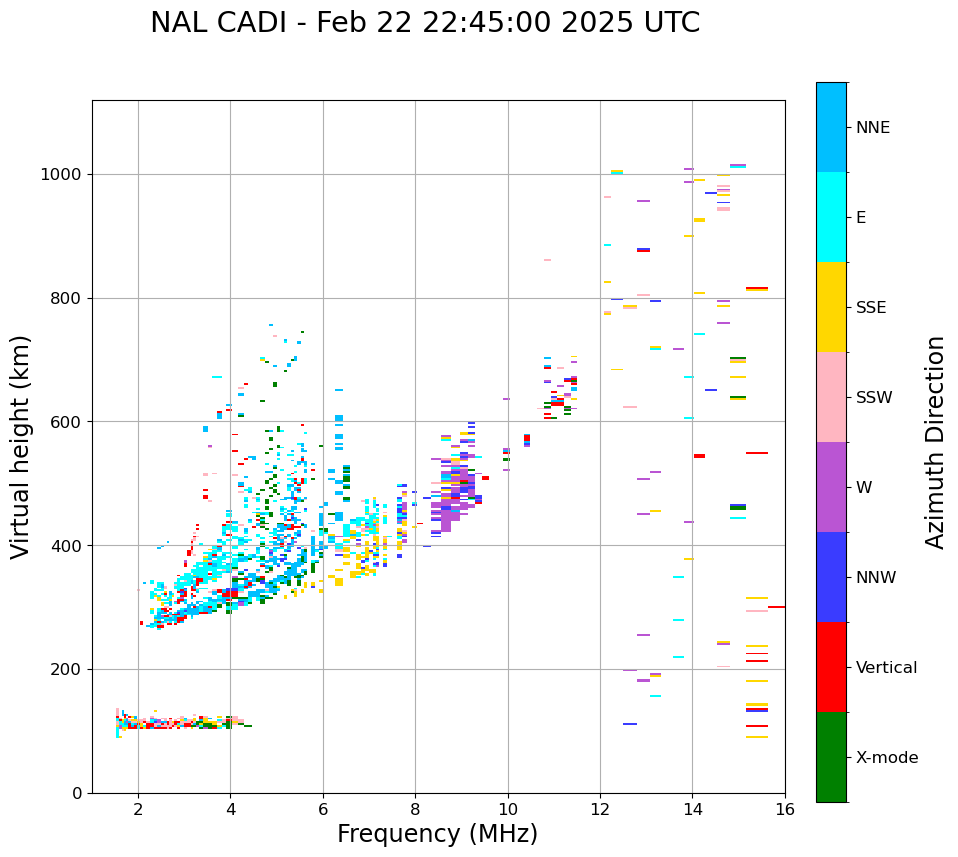 NAL CADI - Feb 22 22:45:00 2025 UTC

Virtual height (km)

1000
800
600
400
200
0

2
4
6
8
10
12
14
16

Frequency (MHz)

NNE
E
SSE
SSW
W
NNW
Vertical
X-mode

Azimuth Direction